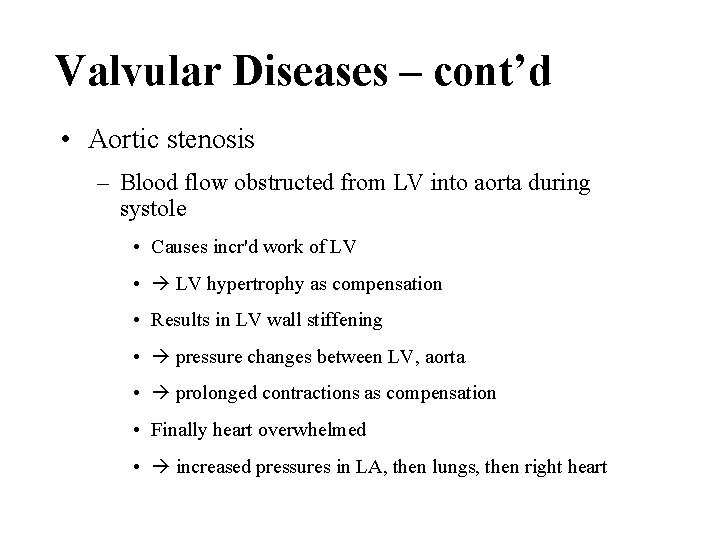 Valvular Diseases – cont'd

• Aortic stenosis

– Blood flow obstructed from LV into aorta during systole

• Causes incr'd work of LV

• → LV hypertrophy as compensation

• Results in LV wall stiffening

• → pressure changes between LV, aorta

• → prolonged contractions as compensation

• Finally heart overwhelmed

• → increased pressures in LA, then lungs, then right heart